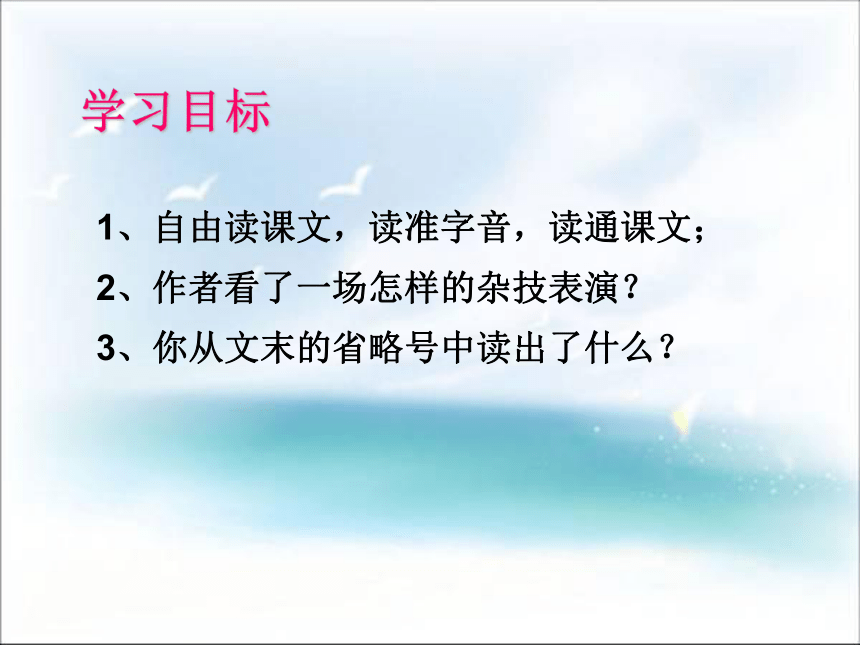 学习目标

1、自由读课文，读准字音，读通课文；

2、作者看了一场怎样的杂技表演？

3、你从文末的省略号中读出了什么？